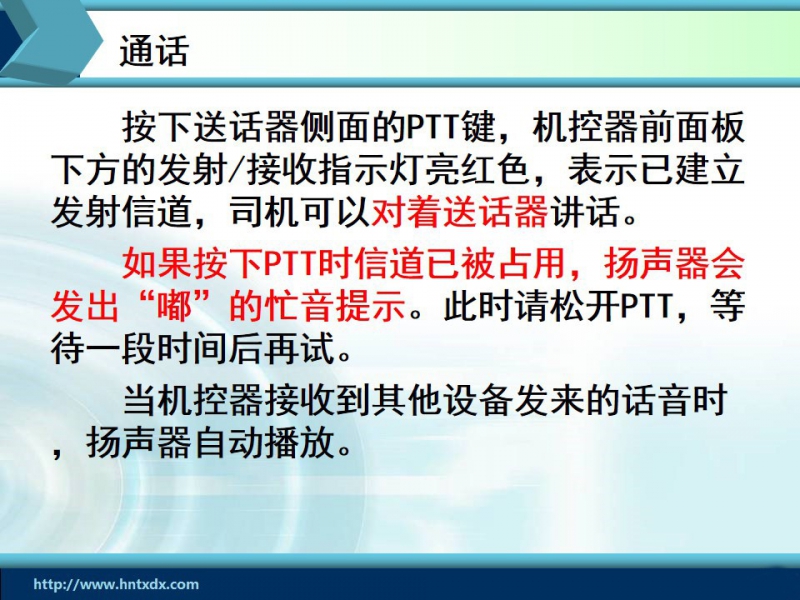 通话

按下送话器侧面的PTT键，机控器前面板下方的发射/接收指示灯亮红色，表示已建立发射信道，司机可以对着送话器讲话。

如果按下PTT时信道已被占用，扬声器会发出“嘟”的忙音提示。此时请松开PTT，等待一段时间后再试。

当机控器接收到其他设备发来的话音时，扬声器自动播放。

http://www.hntxdx.com